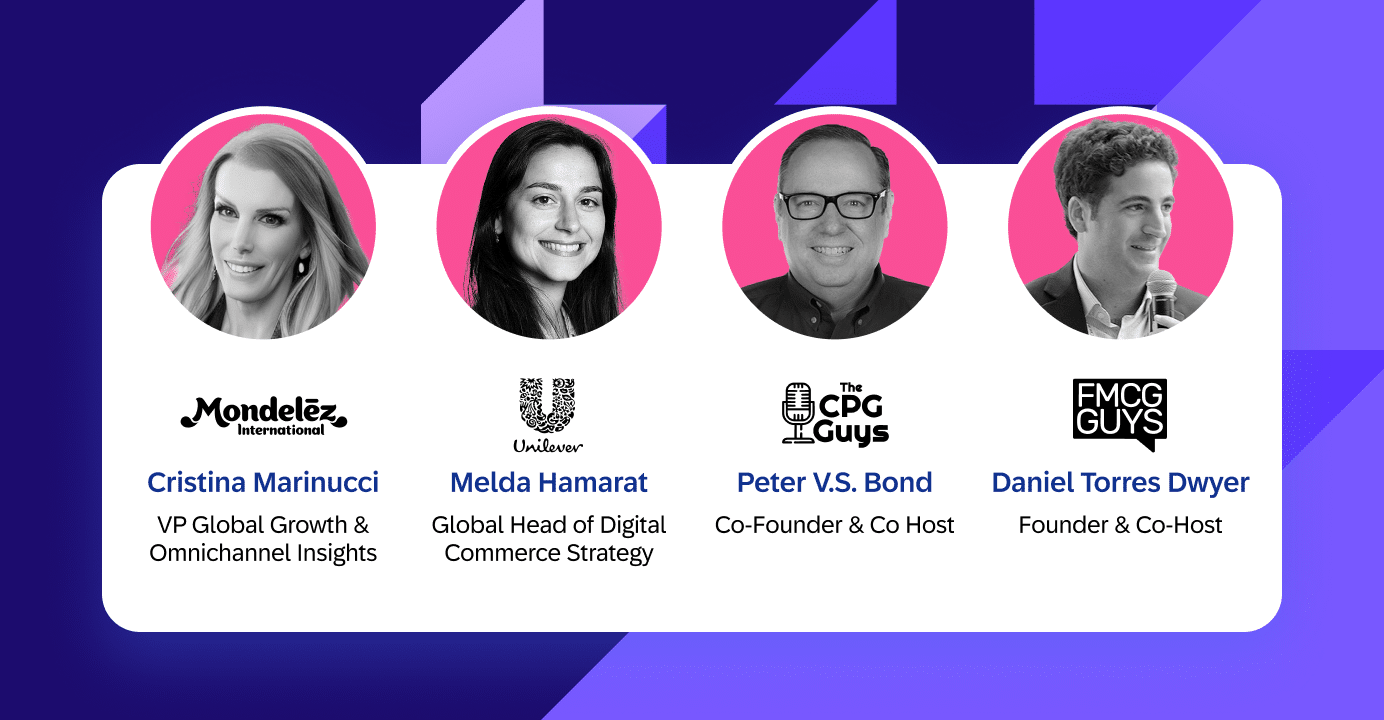 Mondelēz International

Cristina Marinucci

VP Global Growth & Omnichannel Insights

Unilever

Melda Hamarat

Global Head of Digital Commerce Strategy

The CPG Guys

Peter V.S. Bond

Co-Founder & Co Host

FMCG GUYS

Daniel Torres Dwyer

Founder & Co-Host